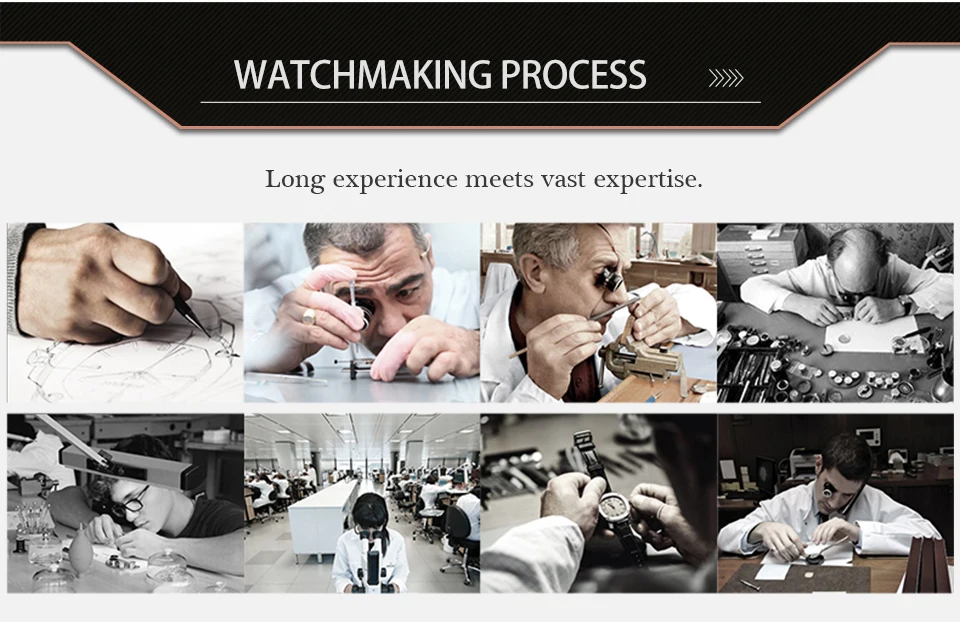 WATCHMAKING PROCESS

Long experience meets vast expertise.